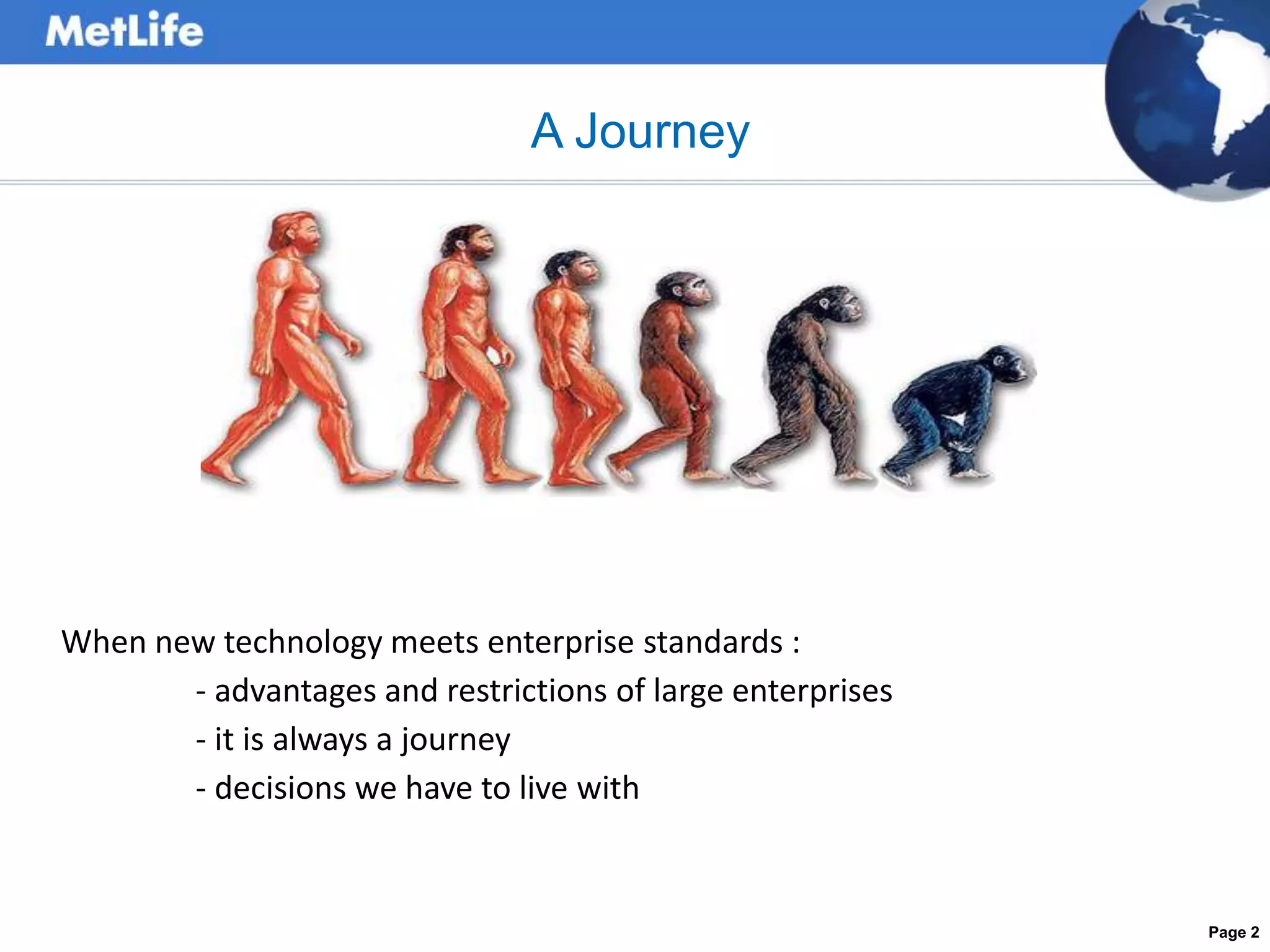 MetLife

A Journey

When new technology meets enterprise standards :

- advantages and restrictions of large enterprises

- it is always a journey

- decisions we have to live with

Page 2